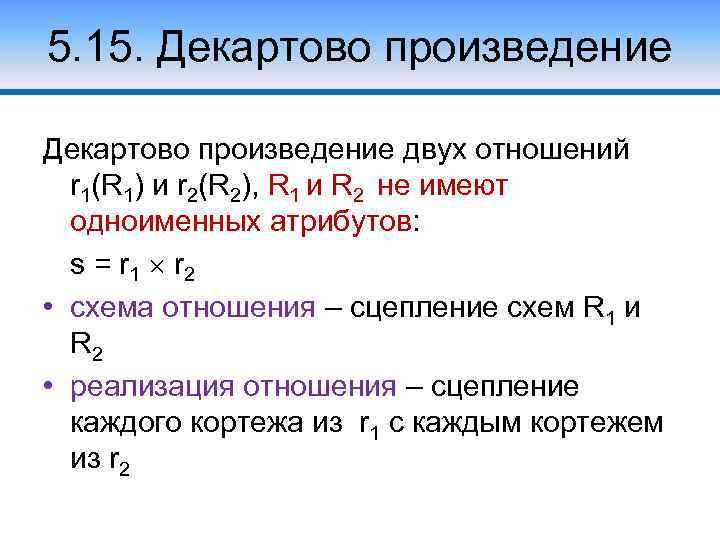 5.15. Декартово произведение

Декартово произведение двух отношений $r_1(R_1)$ и $r_2(R_2)$, $R_1$ и $R_2$ не имеют одноименных атрибутов:

$s = r_1 \times r_2$

• схема отношения – сцепление схем $R_1$ и $R_2$

• реализация отношения – сцепление каждого кортежа из $r_1$ с каждым кортежем из $r_2$